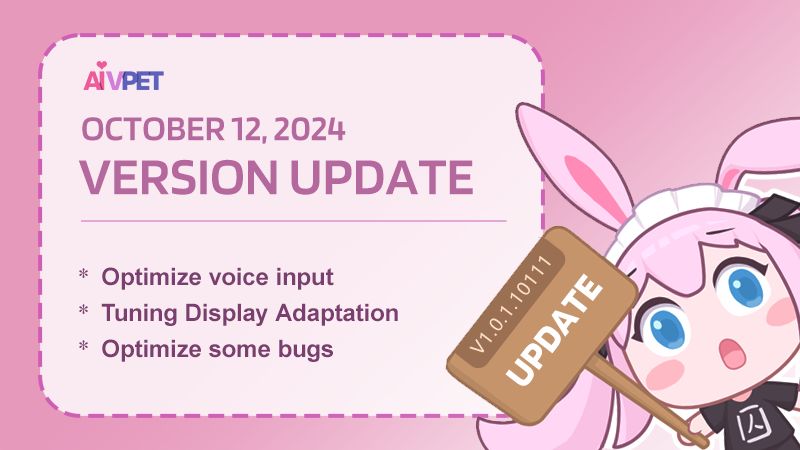 AIVPET

OCTOBER 12, 2024
VERSION UPDATE

* Optimize voice input
* Tuning Display Adaptation
* Optimize some bugs

V1.0.1.10111
UPDATE